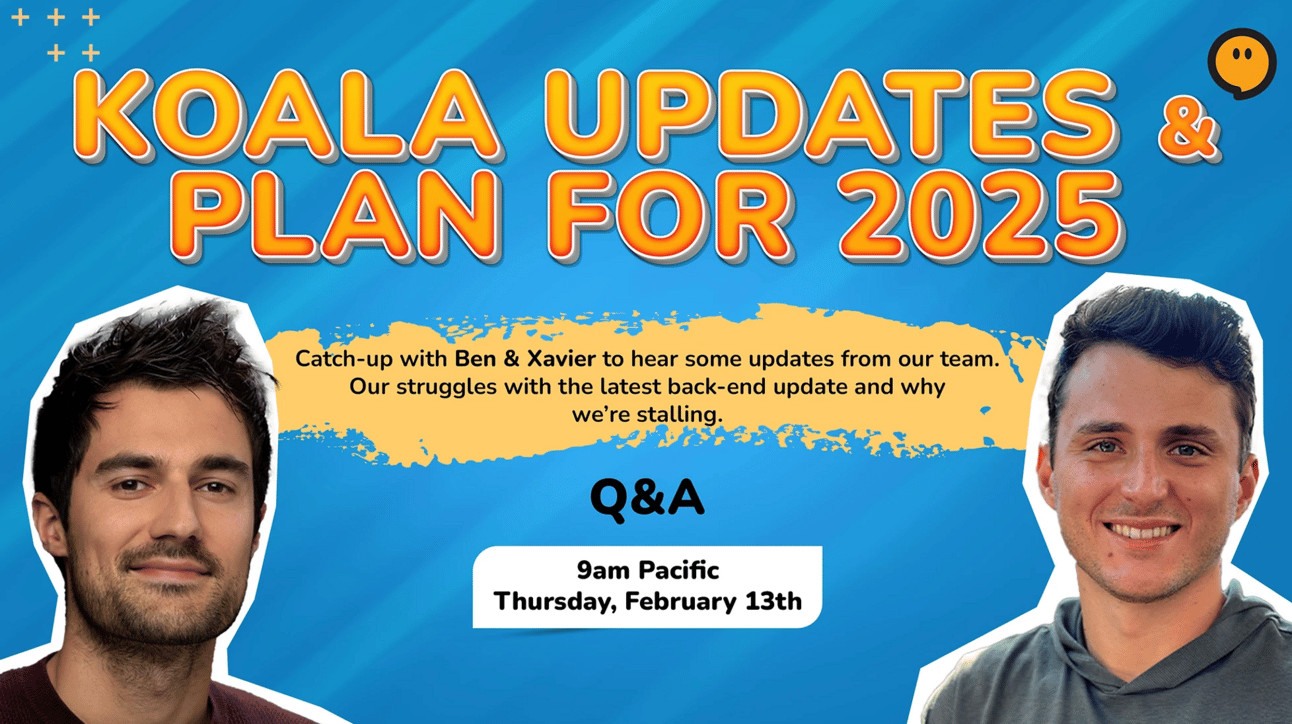 KOALA UPDATES & PLAN FOR 2025

Catch-up with Ben & Xavier to hear some updates from our team. Our struggles with the latest back-end update and why we're stalling.

Q&A

9am Pacific
Thursday, February 13th